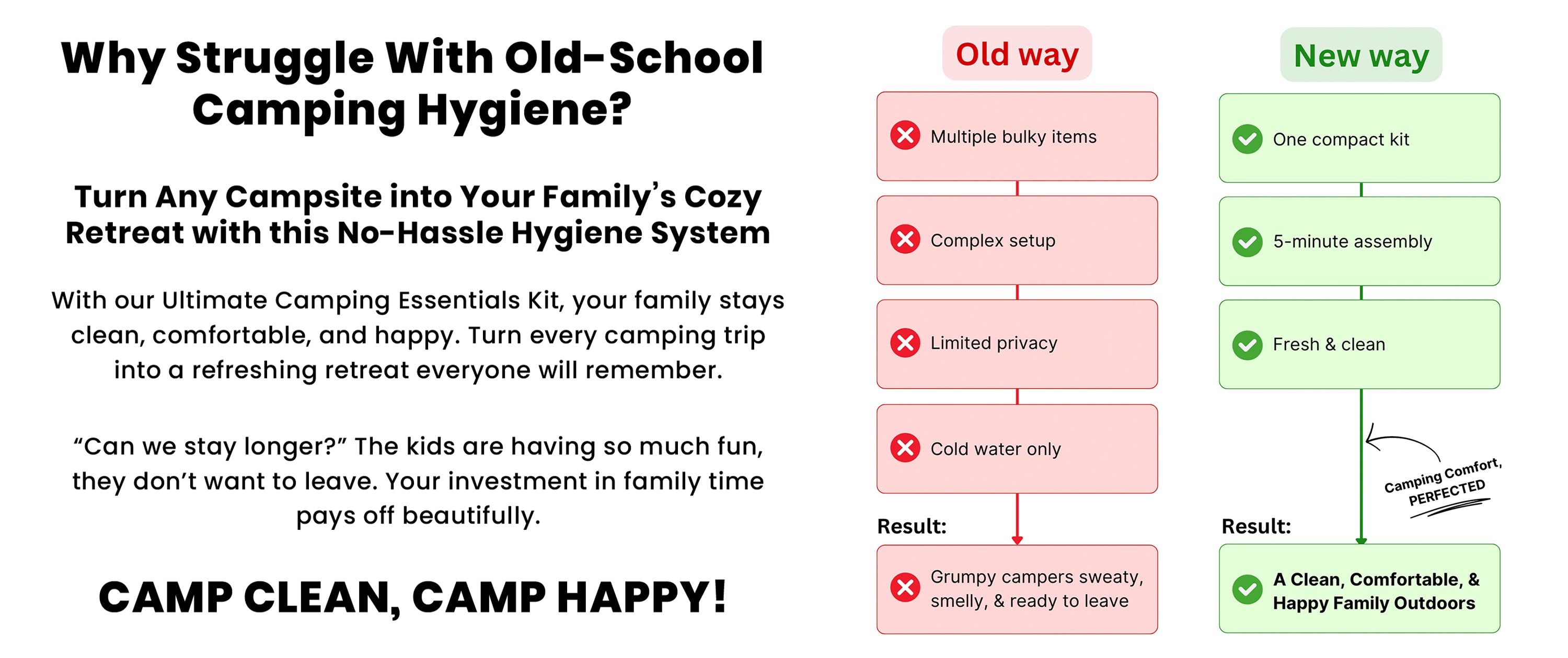 Why Struggle With Old-School Camping Hygiene?

Turn Any Campsite into Your Family's Cozy Retreat with this No-Hassle Hygiene System

With our Ultimate Camping Essentials Kit, your family stays clean, comfortable, and happy. Turn every camping trip into a refreshing retreat everyone will remember.

"Can we stay longer?" The kids are having so much fun, they don't want to leave. Your investment in family time pays off beautifully.

CAMP CLEAN, CAMP HAPPY!

Old way

Multiple bulky items

Complex setup

Limited privacy

Cold water only

Result:

Grumpy campers sweaty, smelly, & ready to leave

New way

One compact kit

5-minute assembly

Fresh & clean

Camping Comfort, PERFECTED

Result:

A Clean, Comfortable, & Happy Family Outdoors